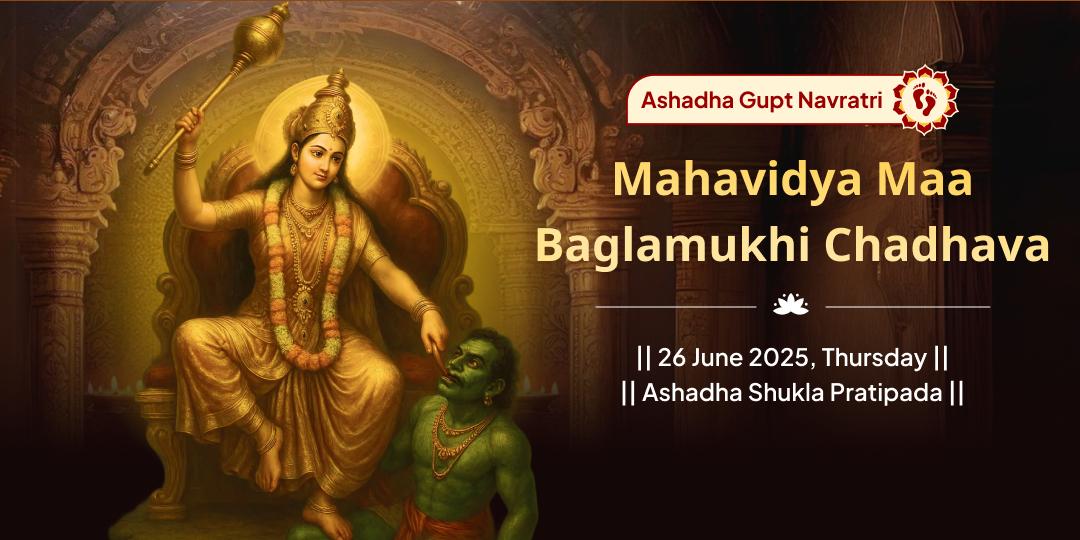 Ashadha Gupt Navratri

Mahavidya Maa Baglamukhi Chadhava

|| 26 June 2025, Thursday ||
|| Ashadha Shukla Pratipada ||